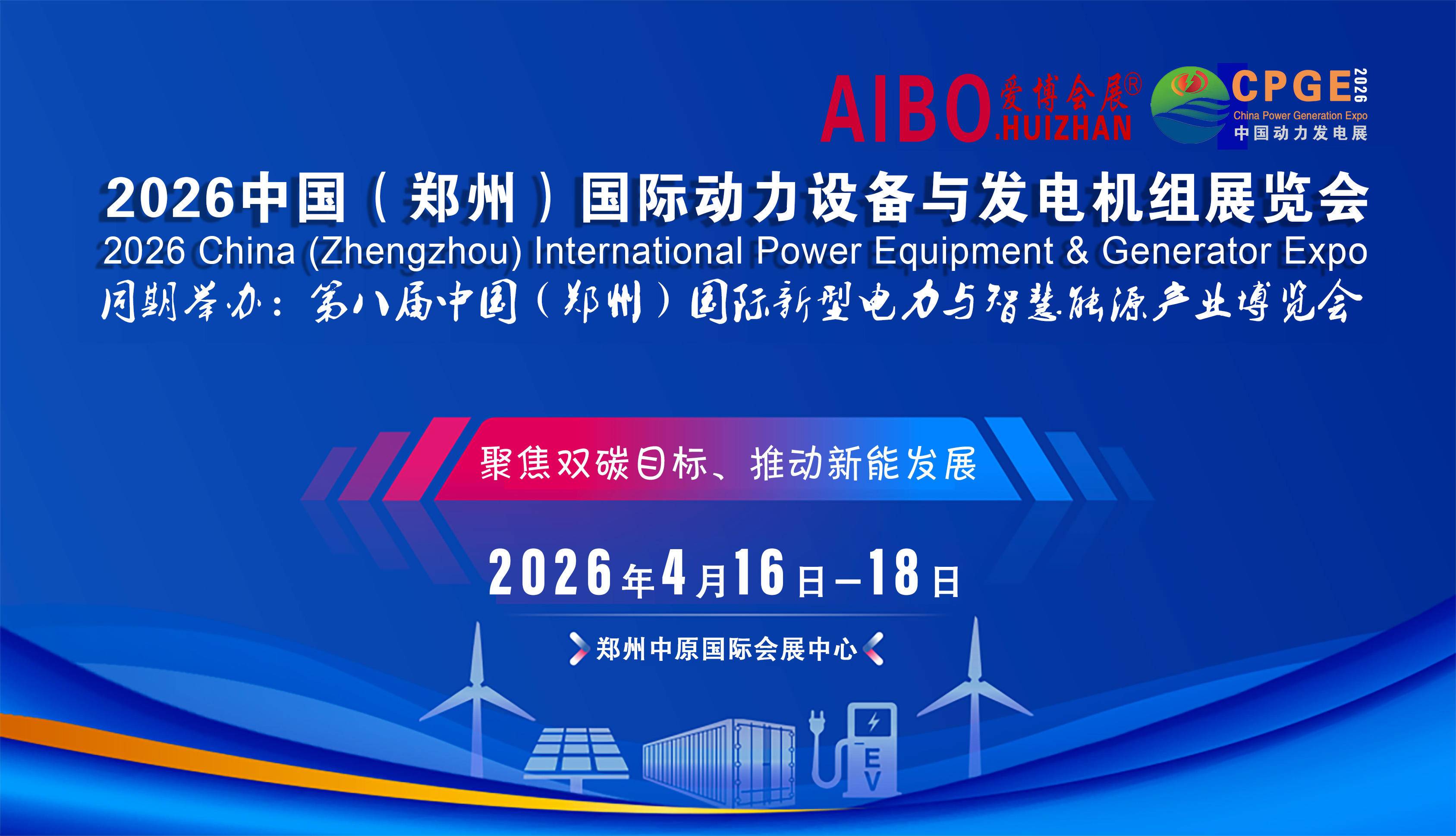 AIBO 爱博会展®
.HUIZHAN

CPGE 2026
China Power Generation Expo
中国动力发电展

2026中国（郑州）国际动力设备与发电机组展览会
2026 China (Zhengzhou) International Power Equipment & Generator Expo
同期举办：第八届中国（郑州）国际新型电力与智慧能源产业博览会

聚焦双碳目标、推动新能发展

2026年4月16日–18日

郑州中原国际会展中心

EV